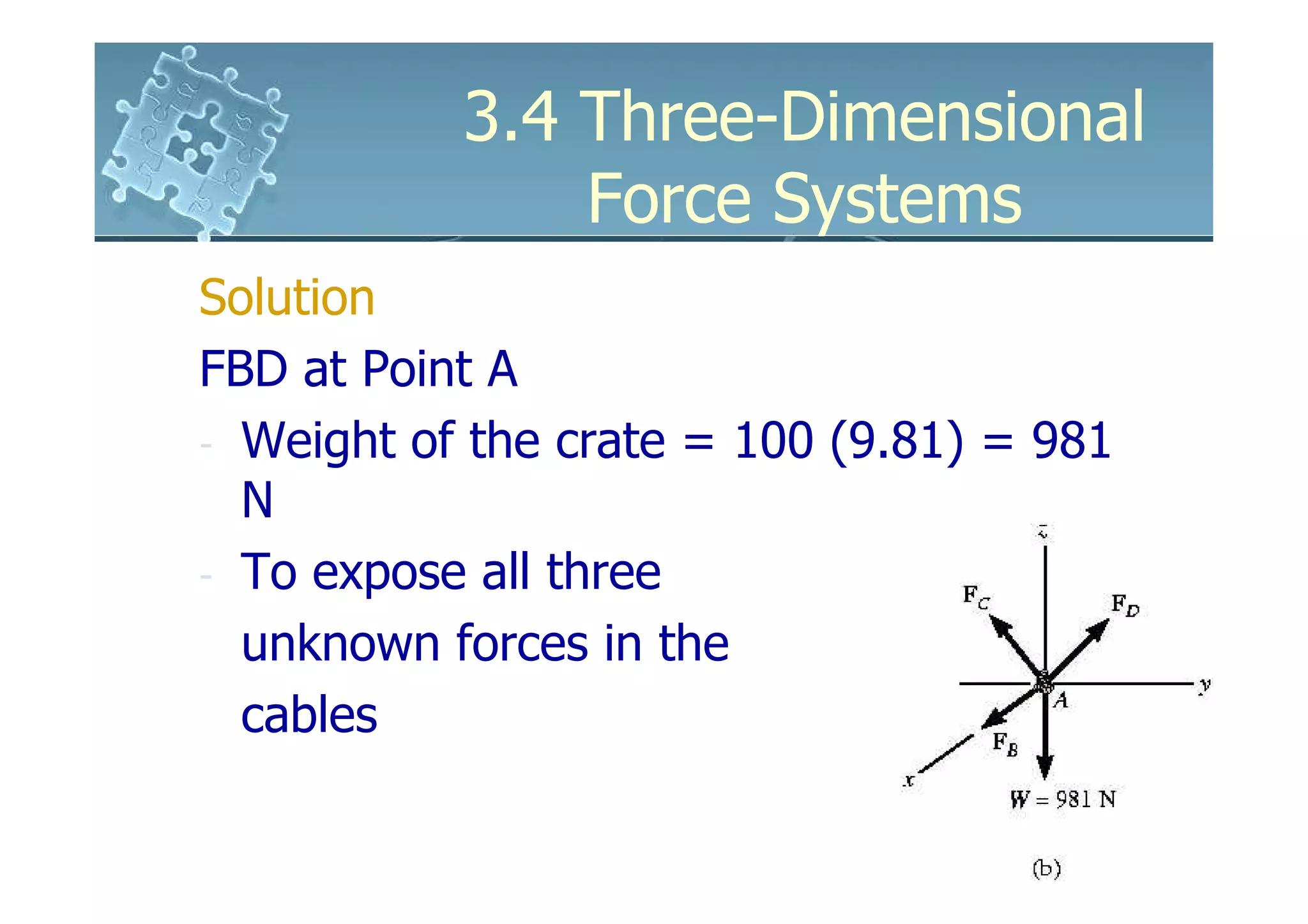 3.4 Three-Dimensional Force Systems

Solution

FBD at Point A

- Weight of the crate = 100 (9.81) = 981 N

- To expose all three unknown forces in the cables

z

$F_C$

$F_D$

y

A

$F_B$

x

W = 981 N

(b)